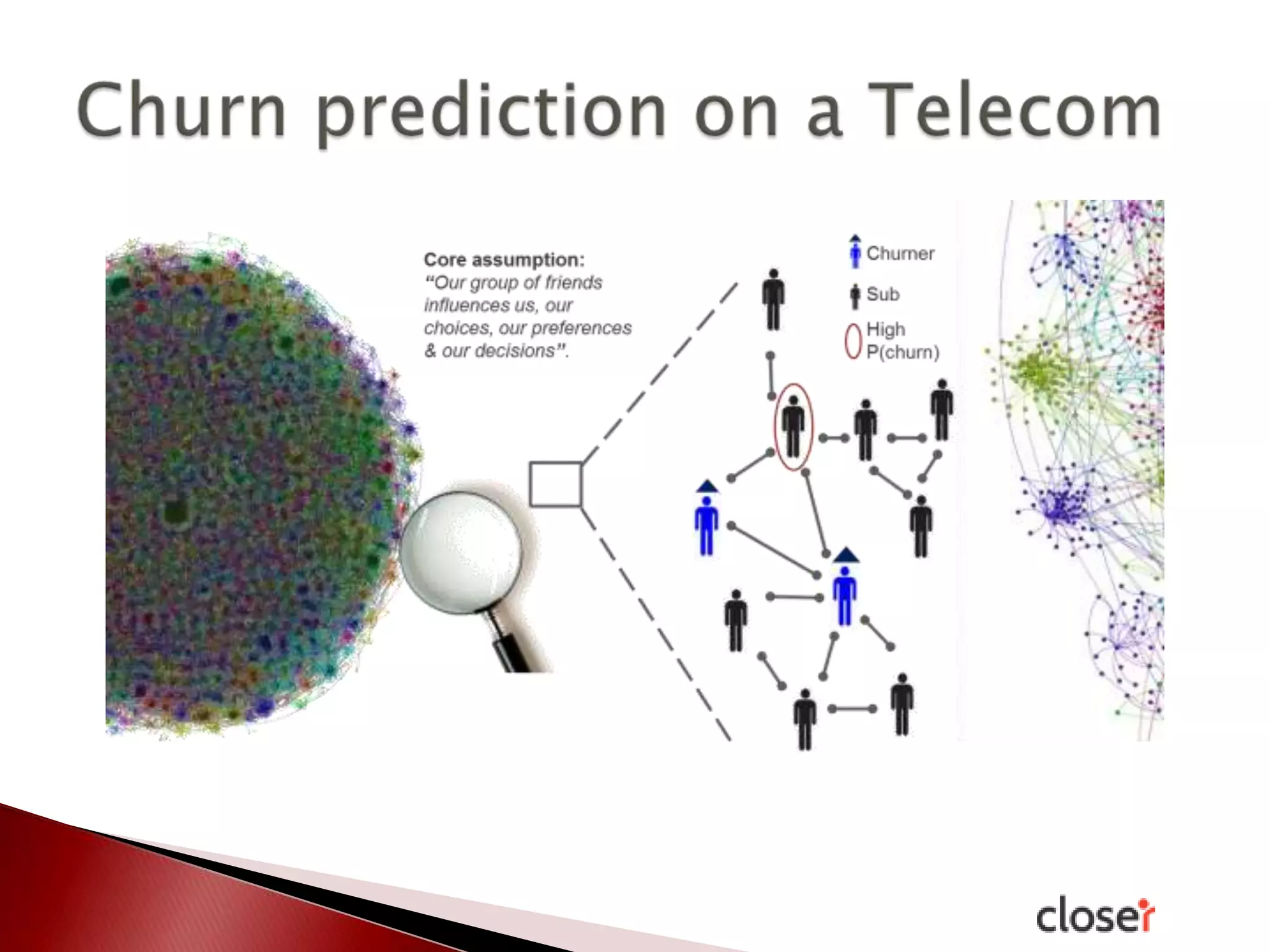 Churn prediction on a Telecom

Core assumption:
"Our group of friends influences us, our choices, our preferences & our decisions".

Churner

Sub

High P(churn)

closer